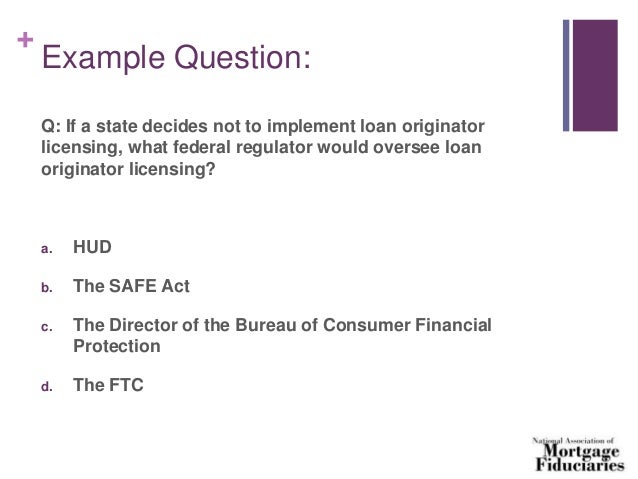 + Example Question:

Q: If a state decides not to implement loan originator licensing, what federal regulator would oversee loan originator licensing?

a. HUD

b. The SAFE Act

c. The Director of the Bureau of Consumer Financial Protection

d. The FTC

National Association of Mortgage Fiduciaries